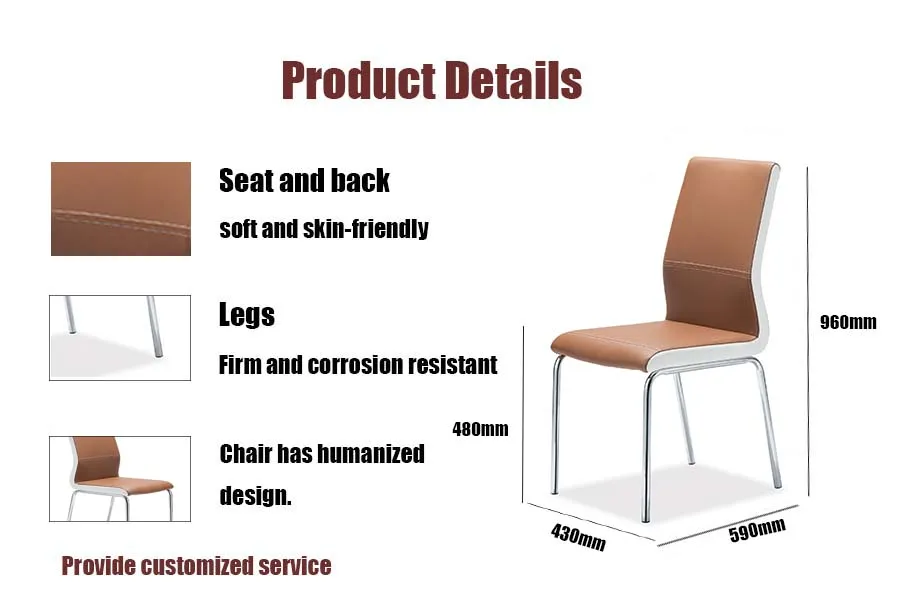 Product Details

Seat and back

soft and skin-friendly

Legs

Firm and corrosion resistant

Chair has humanized design.

Provide customized service

960mm

480mm

430mm

590mm